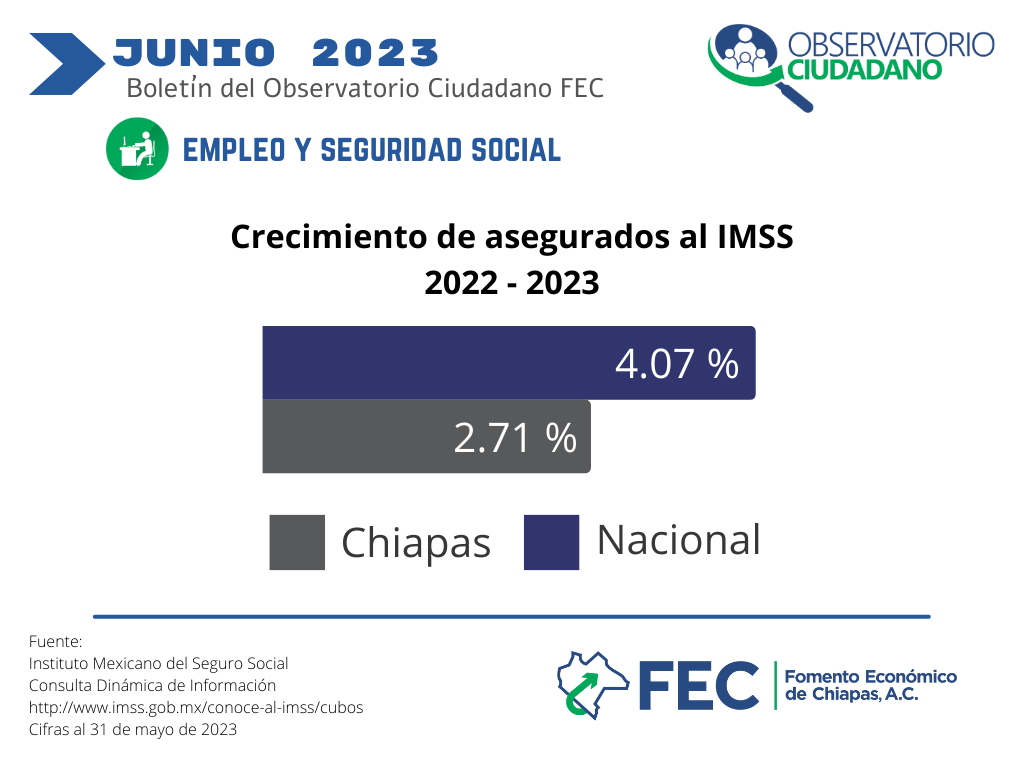 JUNIO 2023
Boletín del Observatorio Ciudadano FEC

OBSERVATORIO
CIUDADANO

EMPLEO Y SEGURIDAD SOCIAL

Crecimiento de asegurados al IMSS
2022 - 2023

4.07 %
2.71 %

Chiapas
Nacional

Fuente:
Instituto Mexicano del Seguro Social
Consulta Dinámica de Información
http://www.imss.gob.mx/conoce-al-imss/cubos
Cifras al 31 de mayo de 2023

FEC
Fomento Económico de Chiapas, A.C.